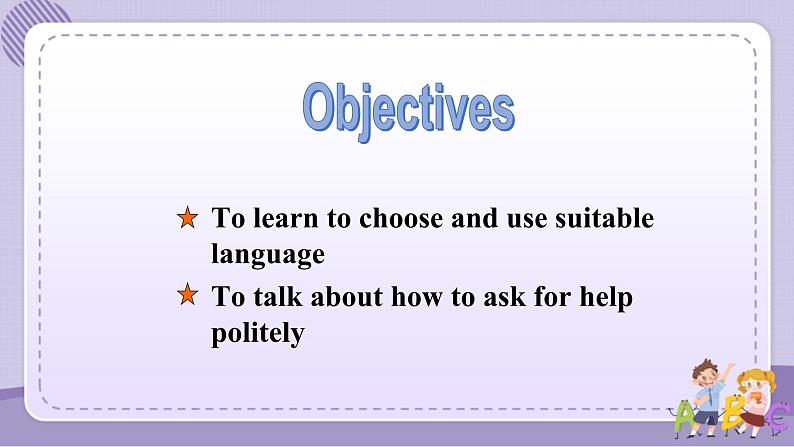 Objectives

★ To learn to choose and use suitable language

★ To talk about how to ask for help politely

A B C